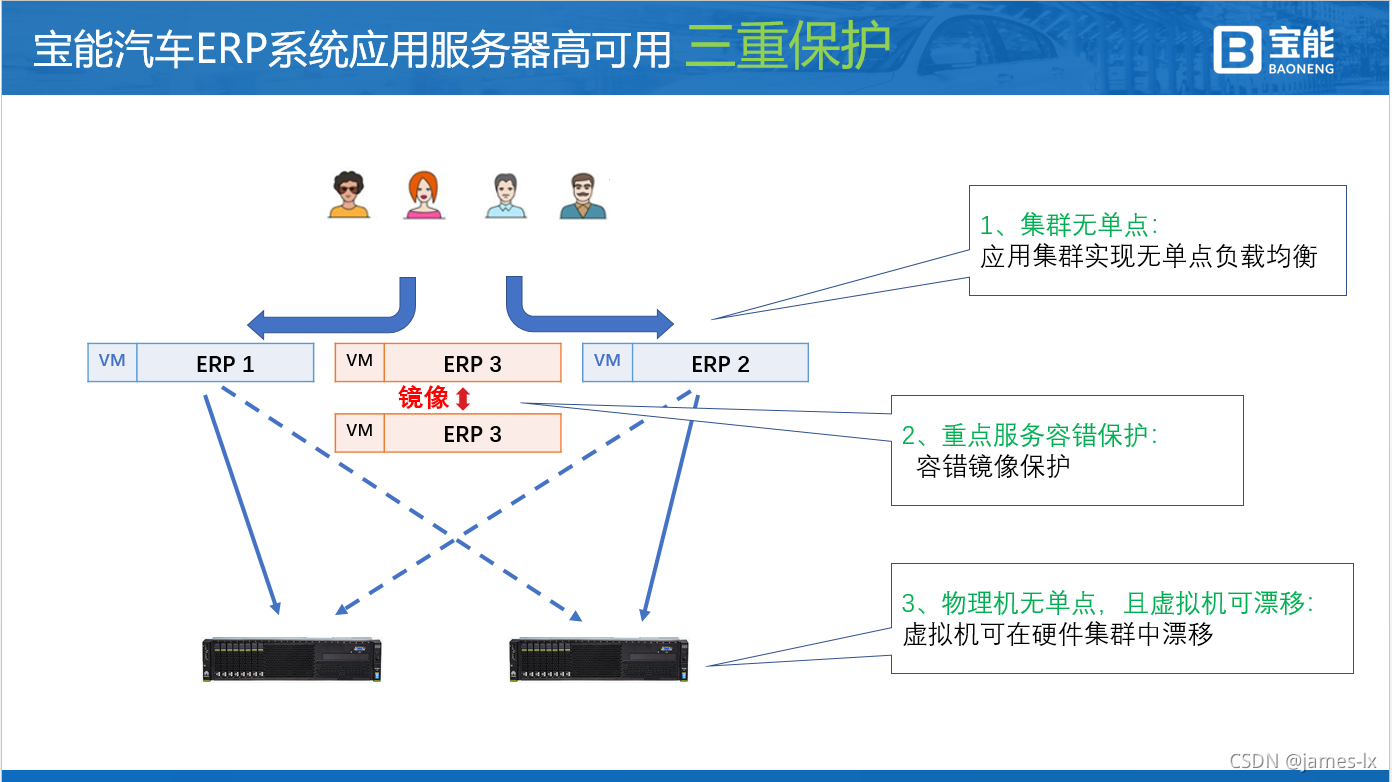 宝能汽车ERP系统应用服务器高可用 三重保护

宝能
BAONENG

1、集群无单点:
应用集群实现无单点负载均衡

VM ERP 1

VM ERP 3

VM ERP 2

镜像

VM ERP 3

2、重点服务容错保护:
容错镜像保护

3、物理机无单点，且虚拟机可漂移:
虚拟机可在硬件集群中漂移

CSDN @james-lx